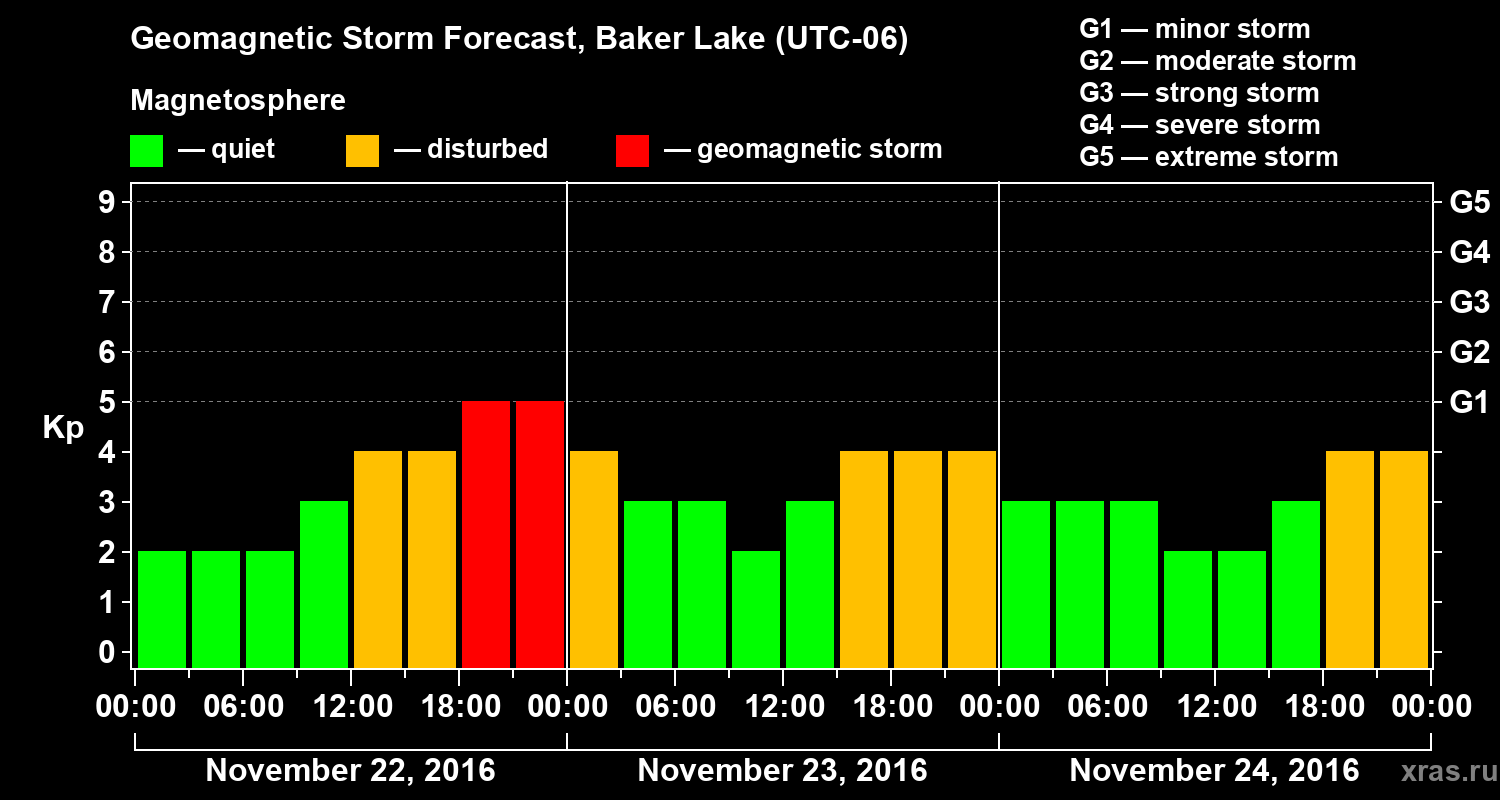 Geomagnetic Storm Forecast, Baker Lake (UTC-06)

Magnetosphere

— quiet — disturbed — geomagnetic storm

G1 — minor storm
G2 — moderate storm
G3 — strong storm
G4 — severe storm
G5 — extreme storm

Kp

9 8 7 6 5 4 3 2 1 0

G5 G4 G3 G2 G1

00:00 06:00 12:00 18:00 00:00 06:00 12:00 18:00 00:00 06:00 12:00 18:00 00:00

November 22, 2016 November 23, 2016 November 24, 2016

xras.ru